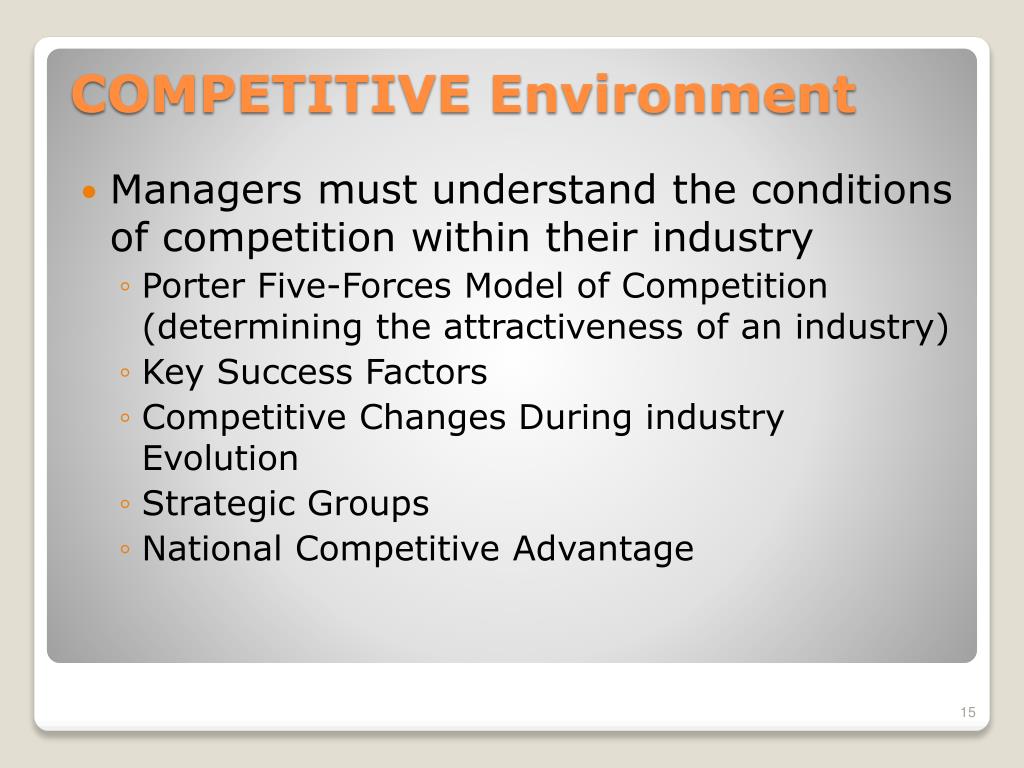 COMPETITIVE Environment

• Managers must understand the conditions of competition within their industry
◦ Porter Five-Forces Model of Competition (determining the attractiveness of an industry)
◦ Key Success Factors
◦ Competitive Changes During industry Evolution
◦ Strategic Groups
◦ National Competitive Advantage

15